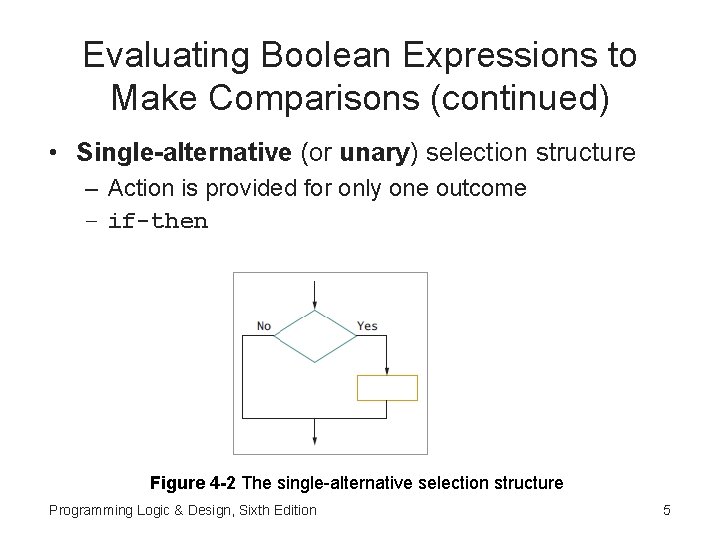 Evaluating Boolean Expressions to Make Comparisons (continued)

• Single-alternative (or unary) selection structure
– Action is provided for only one outcome
– if-then

No
Yes

Figure 4-2 The single-alternative selection structure

Programming Logic & Design, Sixth Edition
5